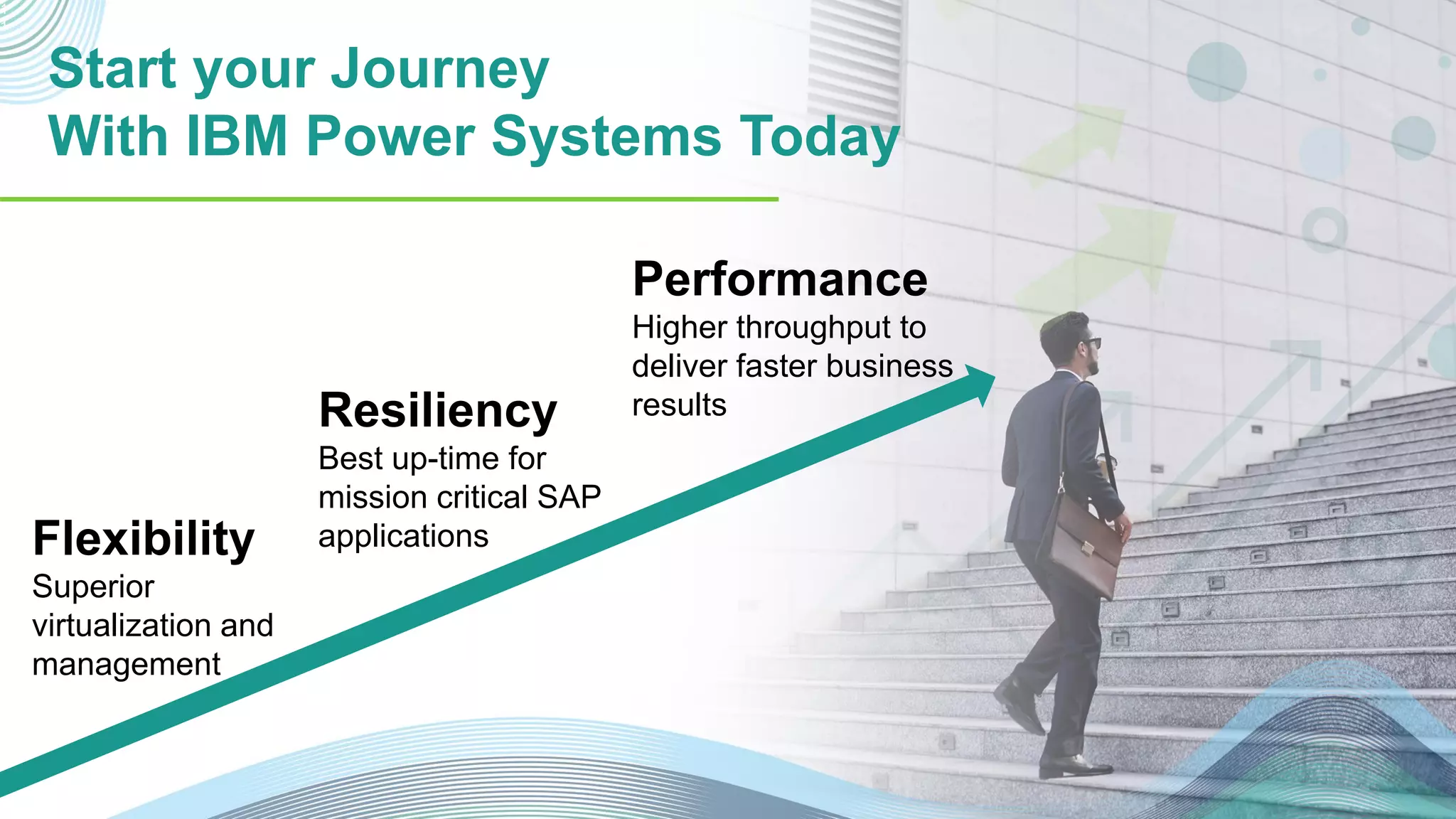 Start your Journey
With IBM Power Systems Today

Flexibility
Superior virtualization and management

Resiliency
Best up-time for mission critical SAP applications

Performance
Higher throughput to deliver faster business results